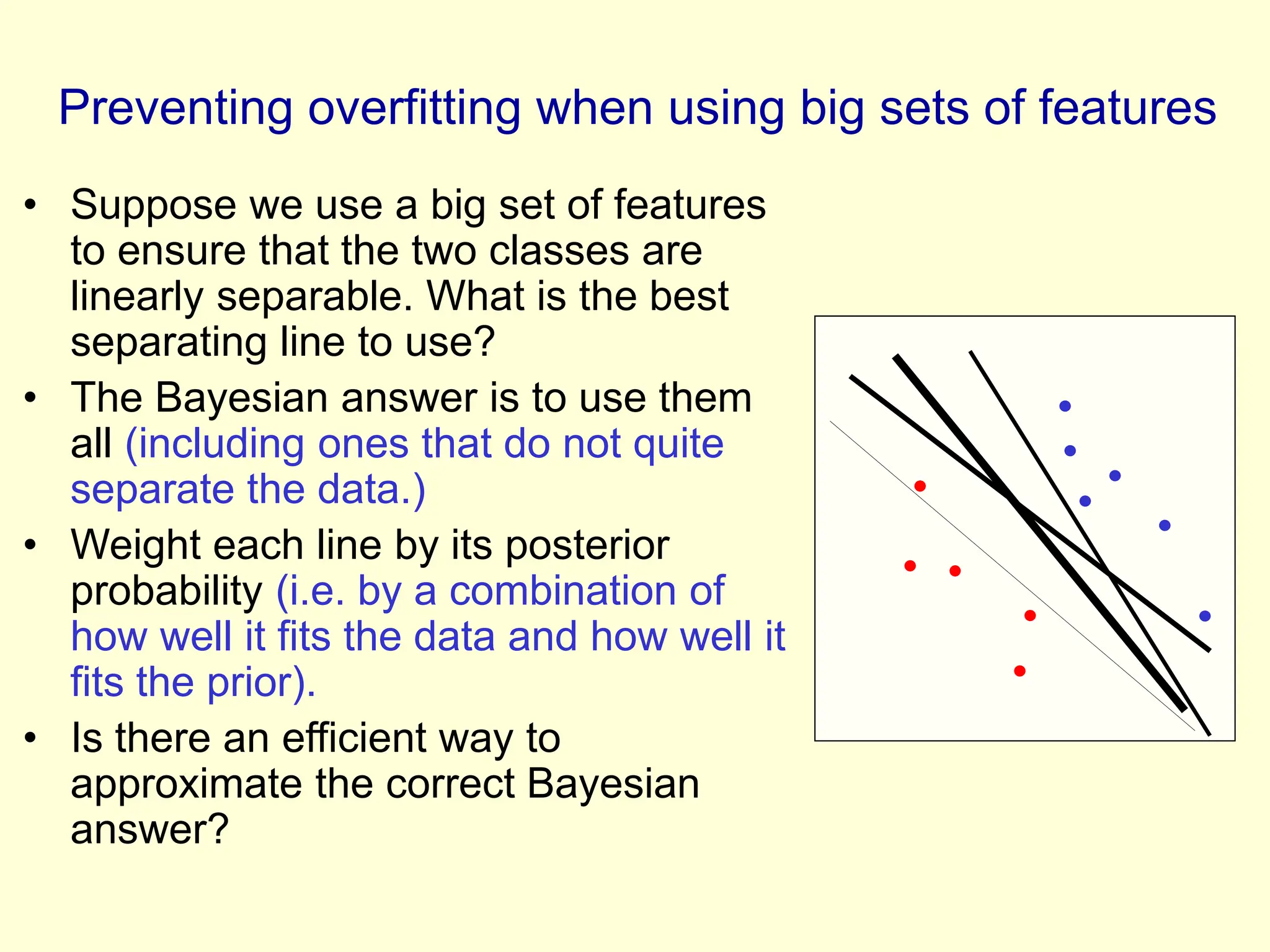 Preventing overfitting when using big sets of features

• Suppose we use a big set of features to ensure that the two classes are linearly separable. What is the best separating line to use?
• The Bayesian answer is to use them all (including ones that do not quite separate the data.)
• Weight each line by its posterior probability (i.e. by a combination of how well it fits the data and how well it fits the prior).
• Is there an efficient way to approximate the correct Bayesian answer?